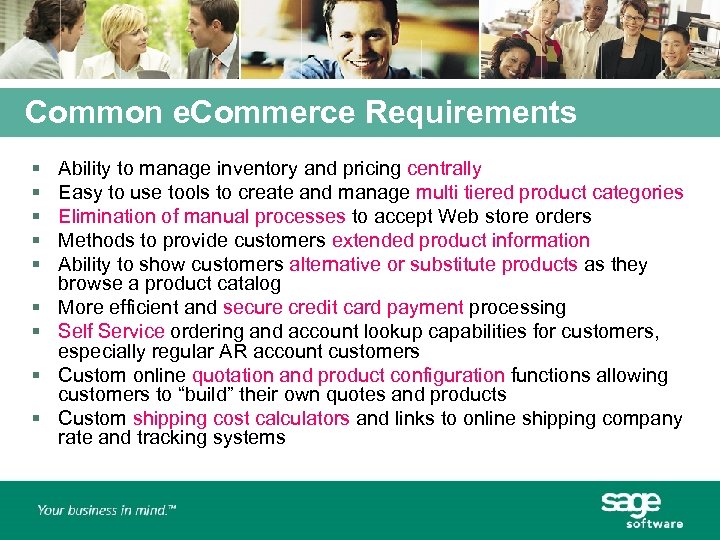 Common eCommerce Requirements

- Ability to manage inventory and pricing centrally
- Easy to use tools to create and manage multi tiered product categories
- Elimination of manual processes to accept Web store orders
- Methods to provide customers extended product information
- Ability to show customers alternative or substitute products as they browse a product catalog
- More efficient and secure credit card payment processing
- Self Service ordering and account lookup capabilities for customers, especially regular AR account customers
- Custom online quotation and product configuration functions allowing customers to "build" their own quotes and products
- Custom shipping cost calculators and links to online shipping company rate and tracking systems

Your business in mind.™

sage software